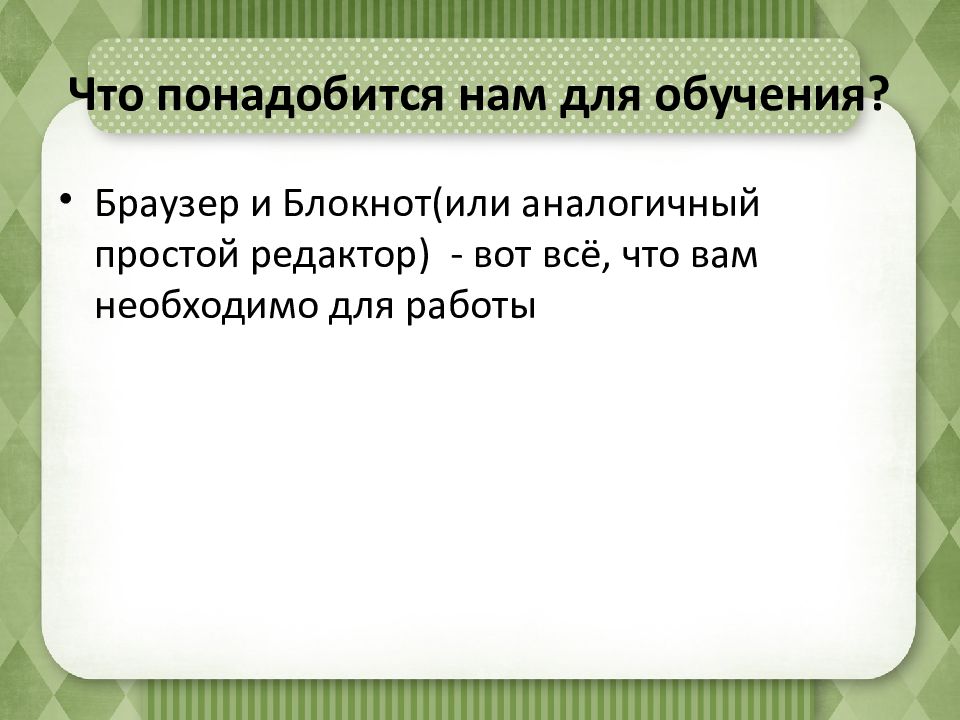 Что понадобится нам для обучения?

• Браузер и Блокнот(или аналогичный простой редактор)  - вот всё, что вам необходимо для работы